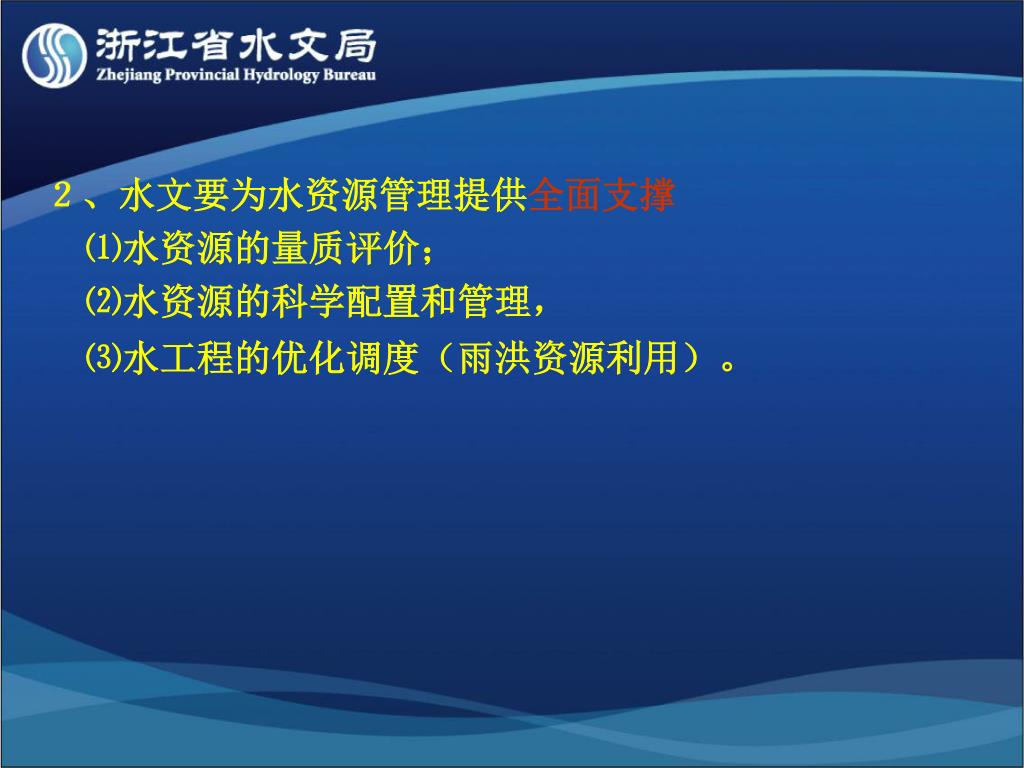 浙江省水文局
Zhejiang Provincial Hydrology Bureau

2、水文要为水资源管理提供全面支撑

⑴水资源的量质评价；

⑵水资源的科学配置和管理，

⑶水工程的优化调度（雨洪资源利用）。